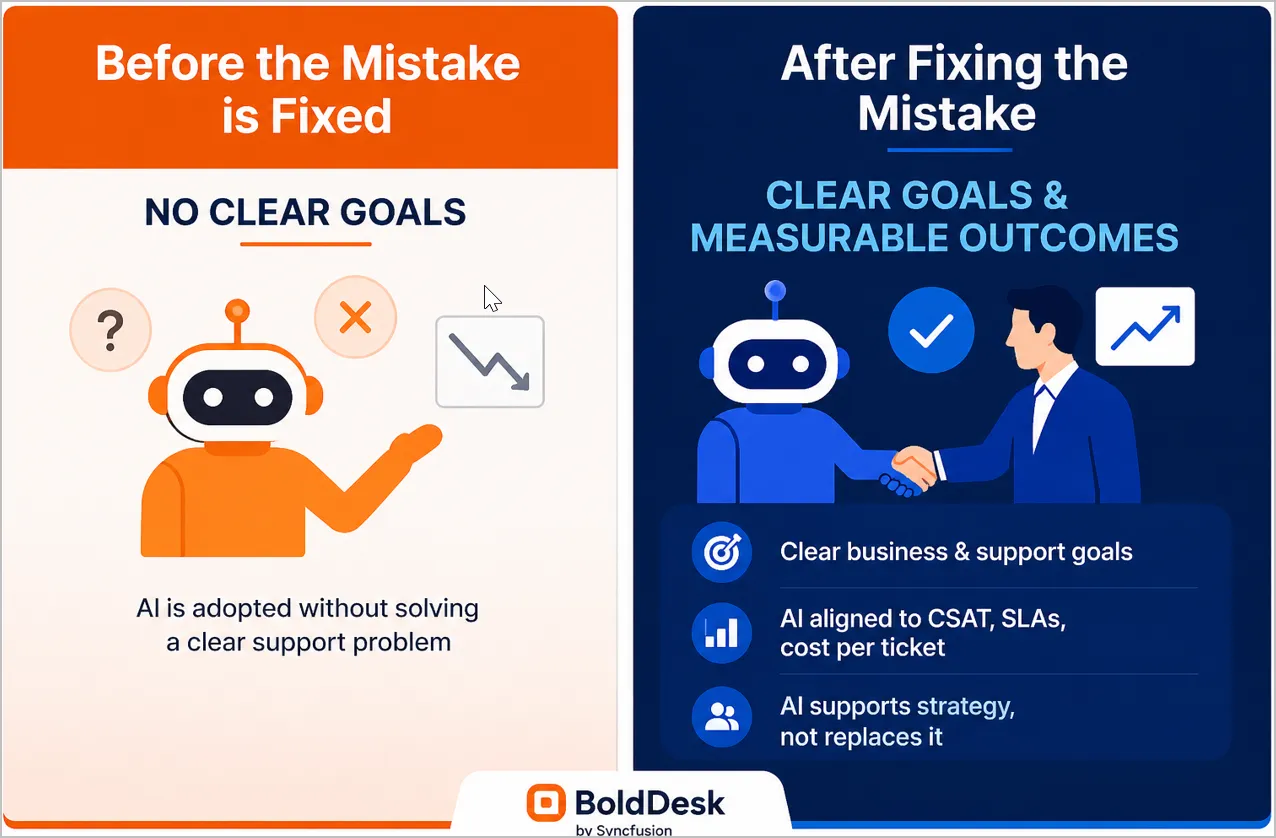 Before the Mistake is Fixed

NO CLEAR GOALS

?

AI is adopted without solving a clear support problem

After Fixing the Mistake

CLEAR GOALS & MEASURABLE OUTCOMES

Clear business & support goals

AI aligned to CSAT, SLAs, cost per ticket

AI supports strategy, not replaces it

BoldDesk
by Syncfusion